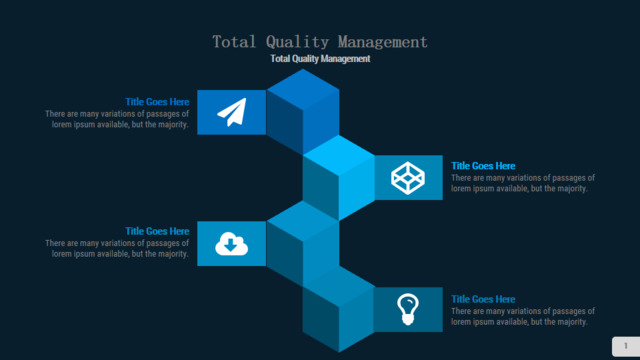 Total Quality Management

Total Quality Management

Title Goes Here
There are many variations of passages of lorem ipsum available, but the majority.

Title Goes Here
There are many variations of passages of lorem ipsum available, but the majority.

Title Goes Here
There are many variations of passages of lorem ipsum available, but the majority.

Title Goes Here
There are many variations of passages of lorem ipsum available, but the majority.

1